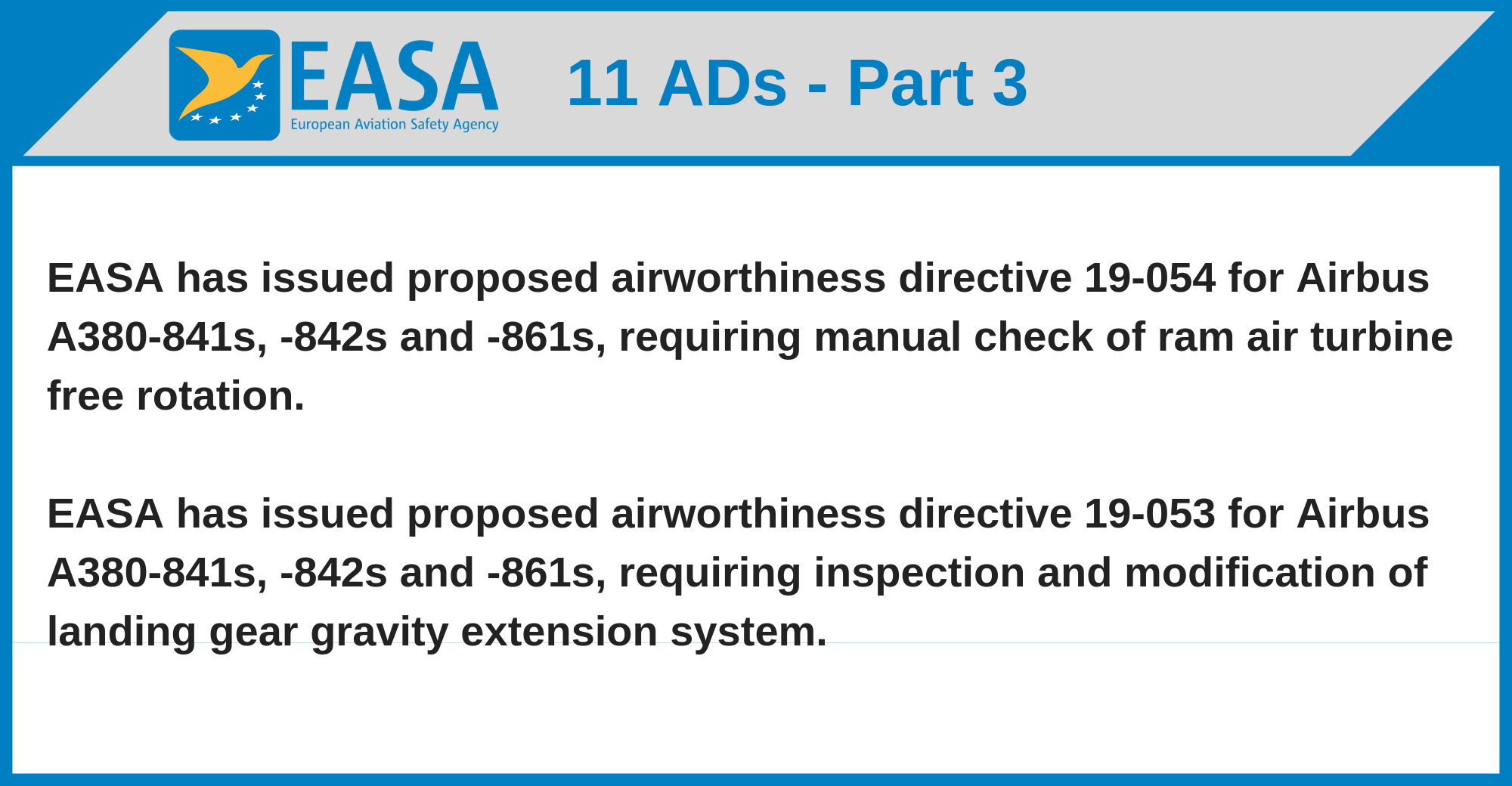 EASA
European Aviation Safety Agency

11 ADs - Part 3

EASA has issued proposed airworthiness directive 19-054 for Airbus A380-841s, -842s and -861s, requiring manual check of ram air turbine free rotation.

EASA has issued proposed airworthiness directive 19-053 for Airbus A380-841s, -842s and -861s, requiring inspection and modification of landing gear gravity extension system.